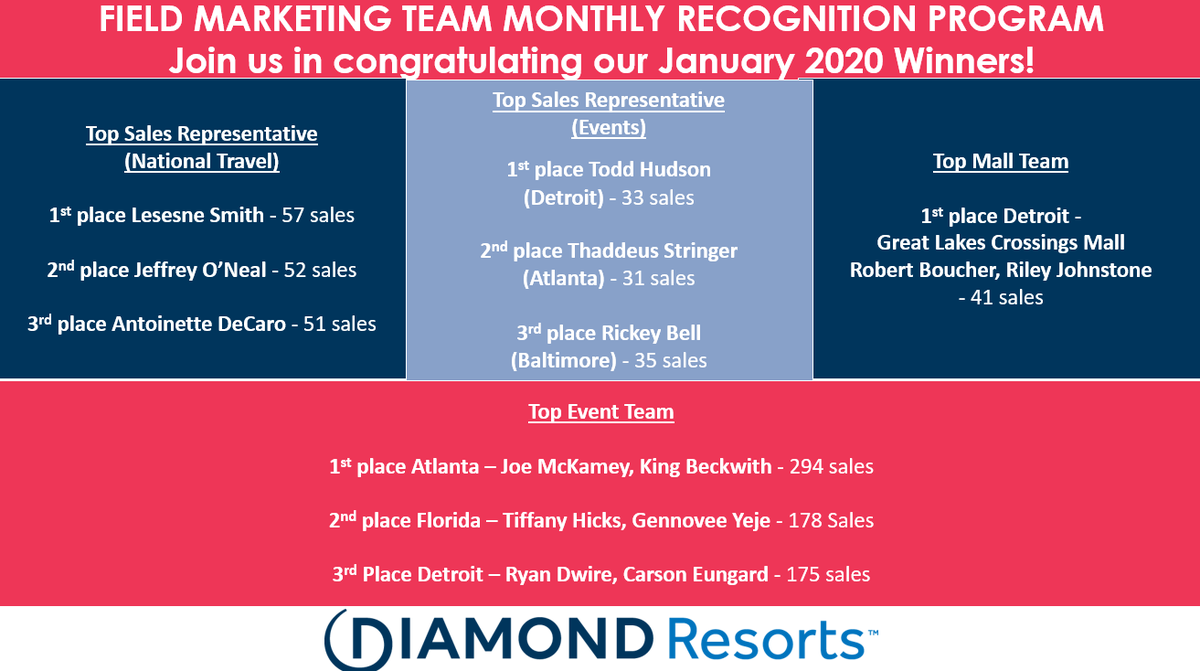 FIELD MARKETING TEAM MONTHLY RECOGNITION PROGRAM
Join us in congratulating our January 2020 Winners!

Top Sales Representative (National Travel)

1st place Lesesne Smith - 57 sales

2nd place Jeffrey O'Neal - 52 sales

3rd place Antoinette DeCaro - 51 sales

Top Sales Representative (Events)

1st place Todd Hudson (Detroit) - 33 sales

2nd place Thaddeus Stringer (Atlanta) - 31 sales

3rd place Rickey Bell (Baltimore) - 35 sales

Top Mall Team

1st place Detroit - Great Lakes Crossings Mall Robert Boucher, Riley Johnstone - 41 sales

Top Event Team

1st place Atlanta – Joe McKamey, King Beckwith - 294 sales

2nd place Florida – Tiffany Hicks, Gennovee Yeje - 178 Sales

3rd Place Detroit – Ryan Dwire, Carson Eungard - 175 sales

DIAMOND Resorts™